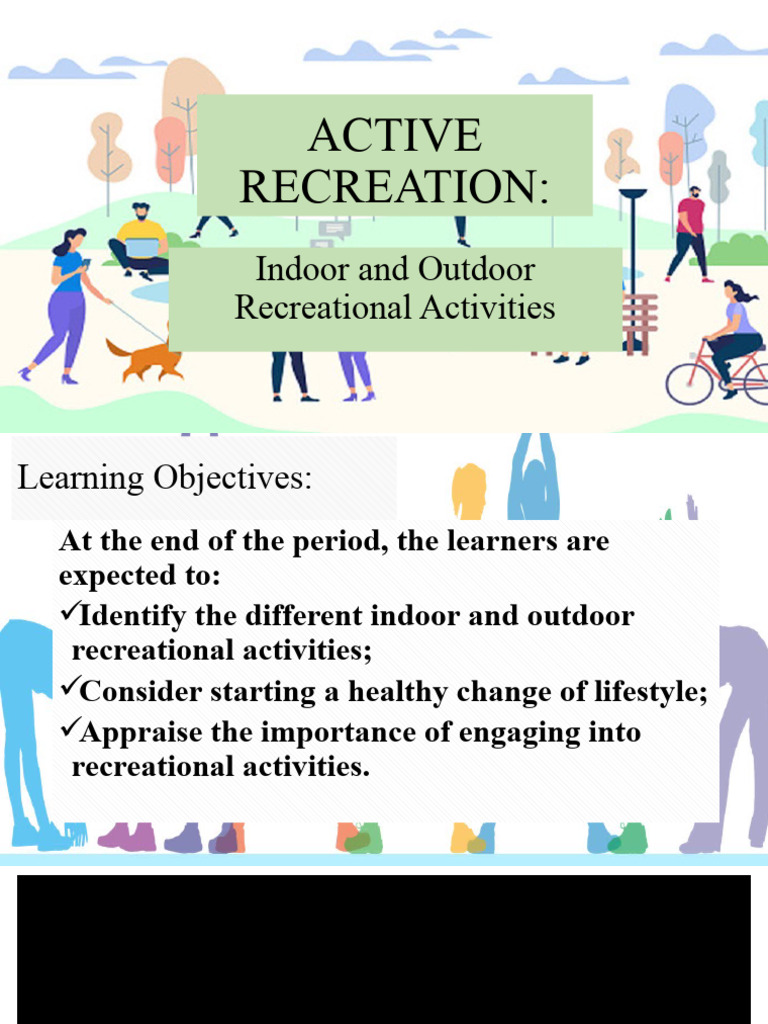 ACTIVE RECREATION:

Indoor and Outdoor Recreational Activities

Learning Objectives:

At the end of the period, the learners are expected to:
✓Identify the different indoor and outdoor recreational activities;
✓Consider starting a healthy change of lifestyle;
✓Appraise the importance of engaging into recreational activities.